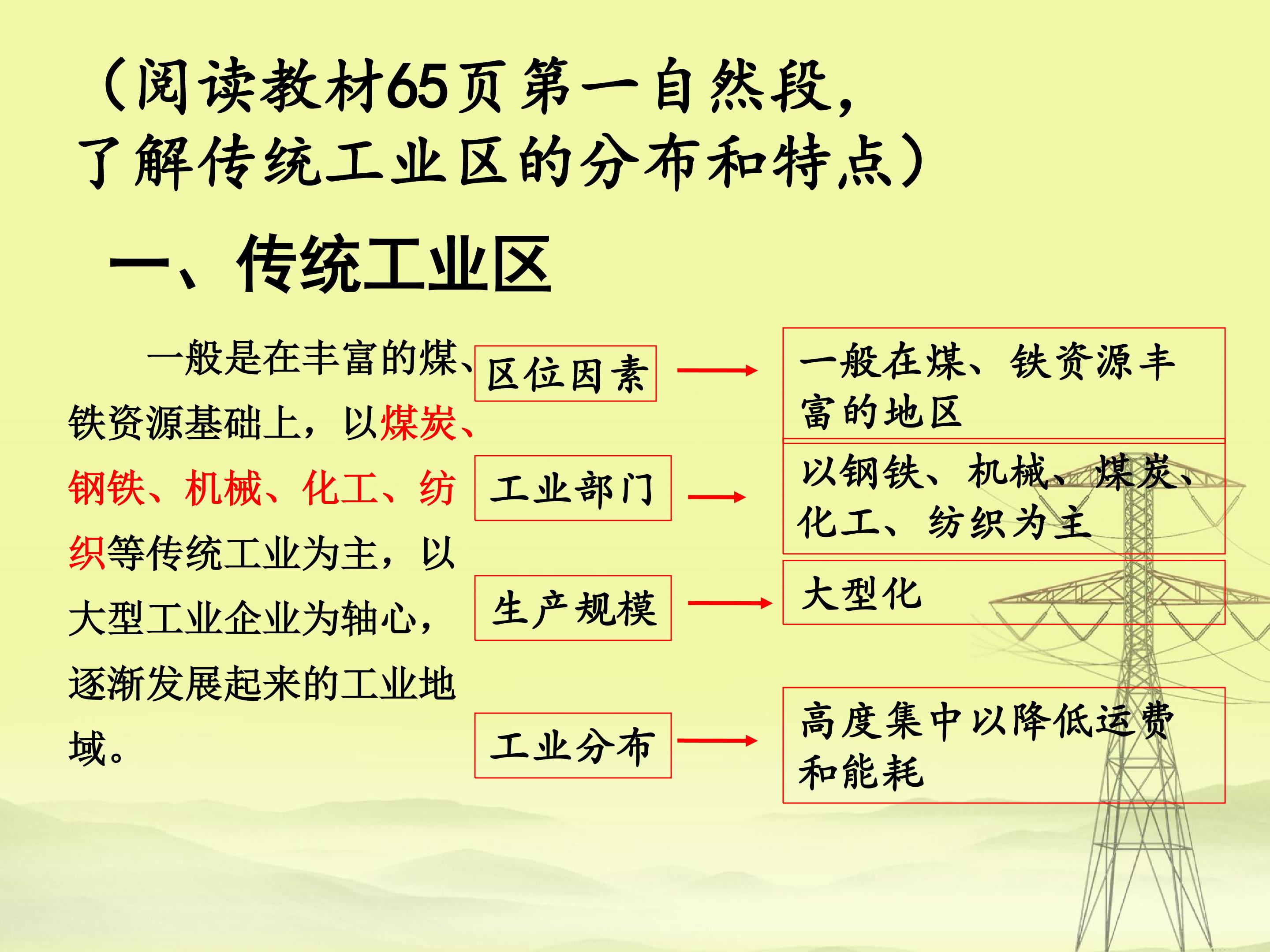 （阅读教材65页第一自然段，了解传统工业区的分布和特点）

一、传统工业区

一般是在丰富的煤、铁资源基础上，以煤炭、钢铁、机械、化工、纺织等传统工业为主，以大型工业企业为轴心，逐渐发展起来的工业地域。

区位因素

工业部门

生产规模

工业分布

一般在煤、铁资源丰富的地区

以钢铁、机械、煤炭、化工、纺织为主

大型化

高度集中以降低运费和能耗